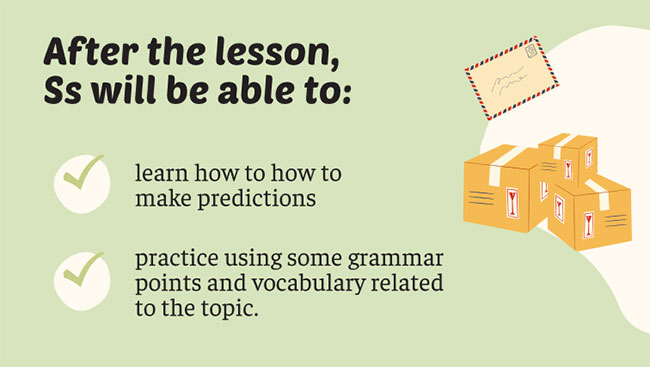 After the lesson, Ss will be able to:

learn how to how to make predictions

practice using some grammar points and vocabulary related to the topic.